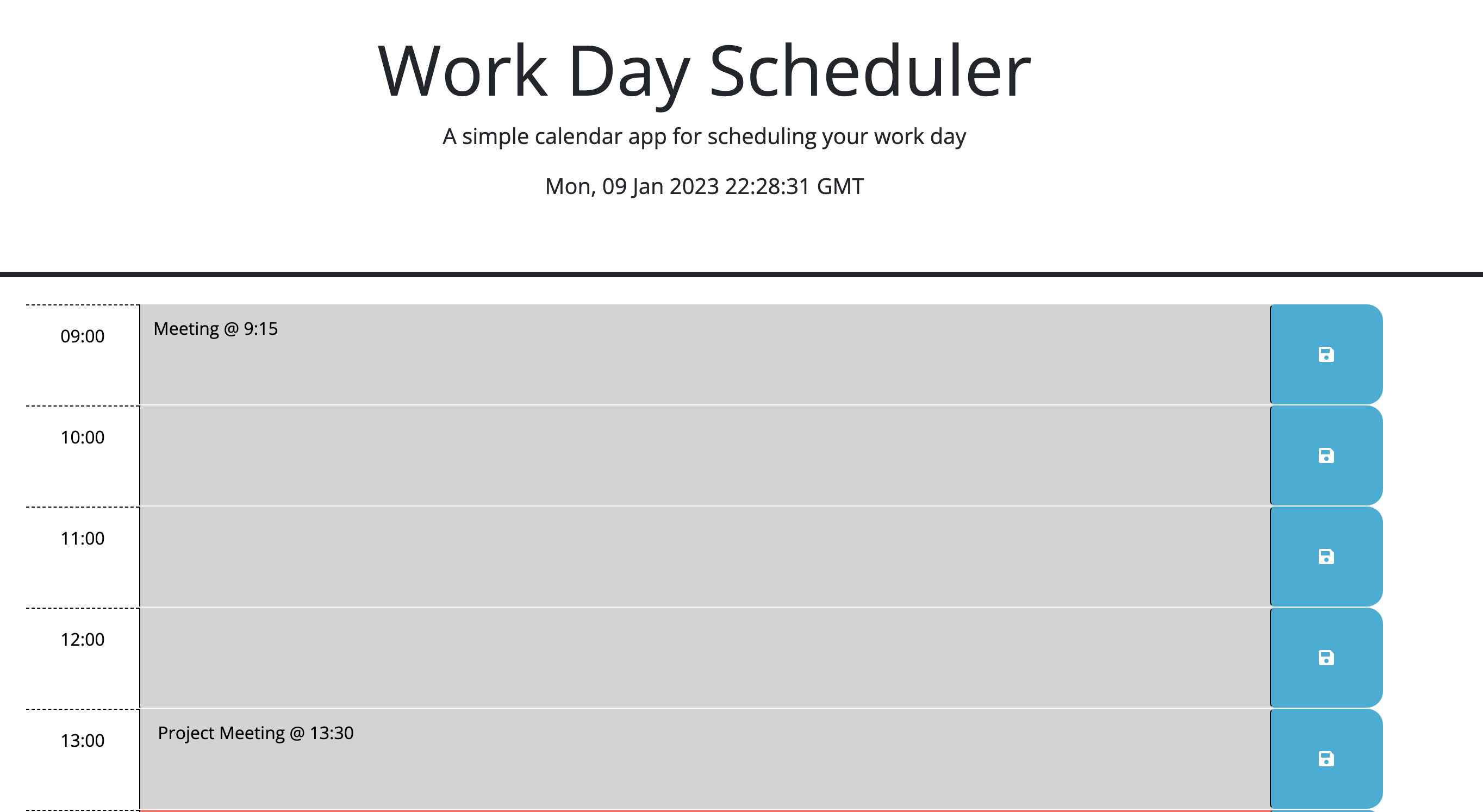 Work Day Scheduler

A simple calendar app for scheduling your work day

Mon, 09 Jan 2023 22:28:31 GMT

09:00 Meeting @ 9:15

10:00

11:00

12:00

13:00 Project Meeting @ 13:30